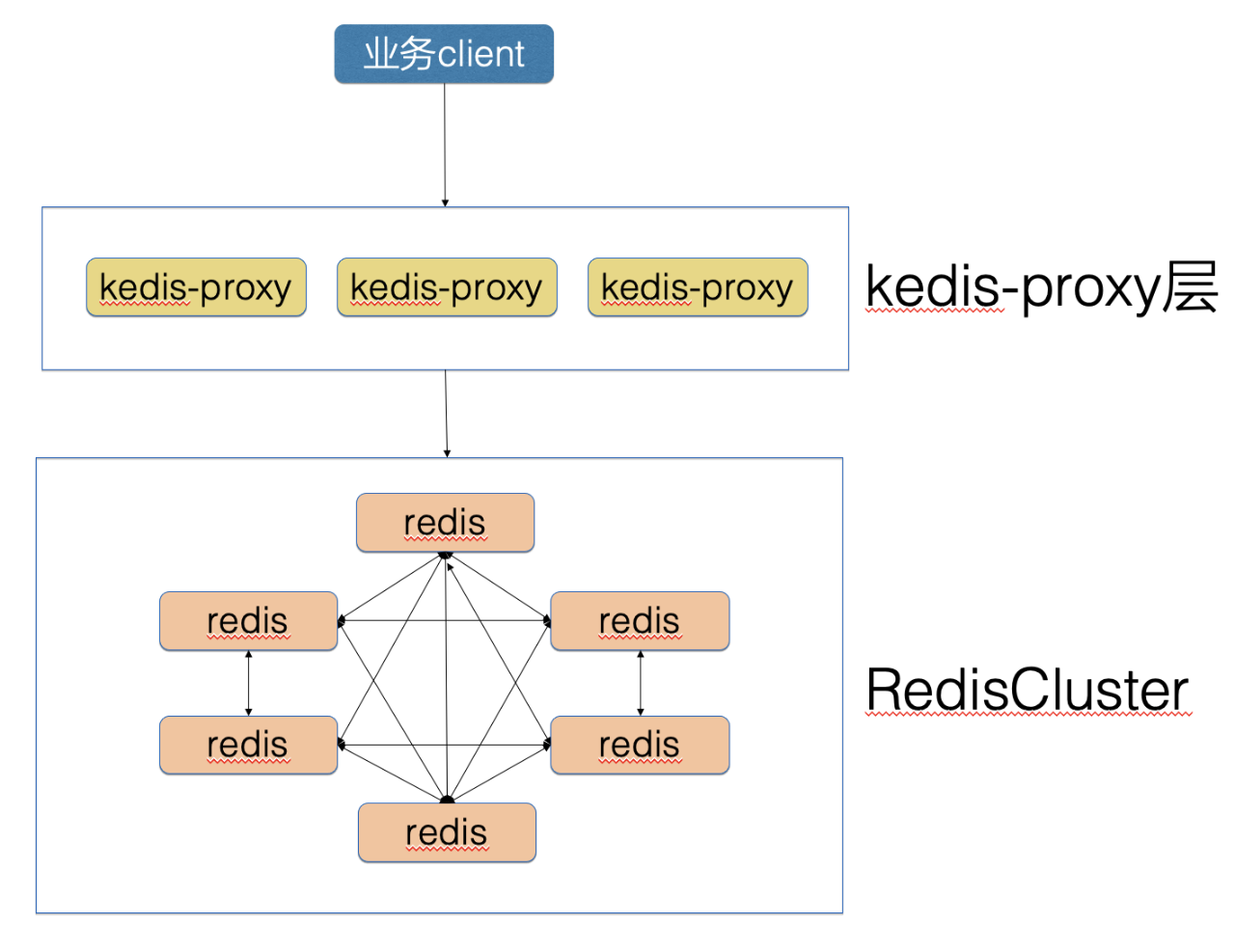 业务client

kedis-proxy

kedis-proxy

kedis-proxy

kedis-proxy层

redis

redis

redis

redis

redis

redis

RedisCluster